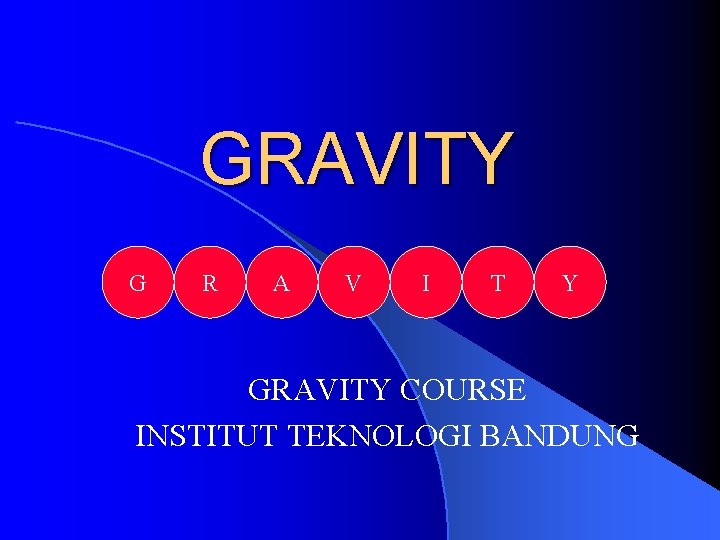 GRAVITY

G R A V I T Y

GRAVITY COURSE
INSTITUT TEKNOLOGI BANDUNG